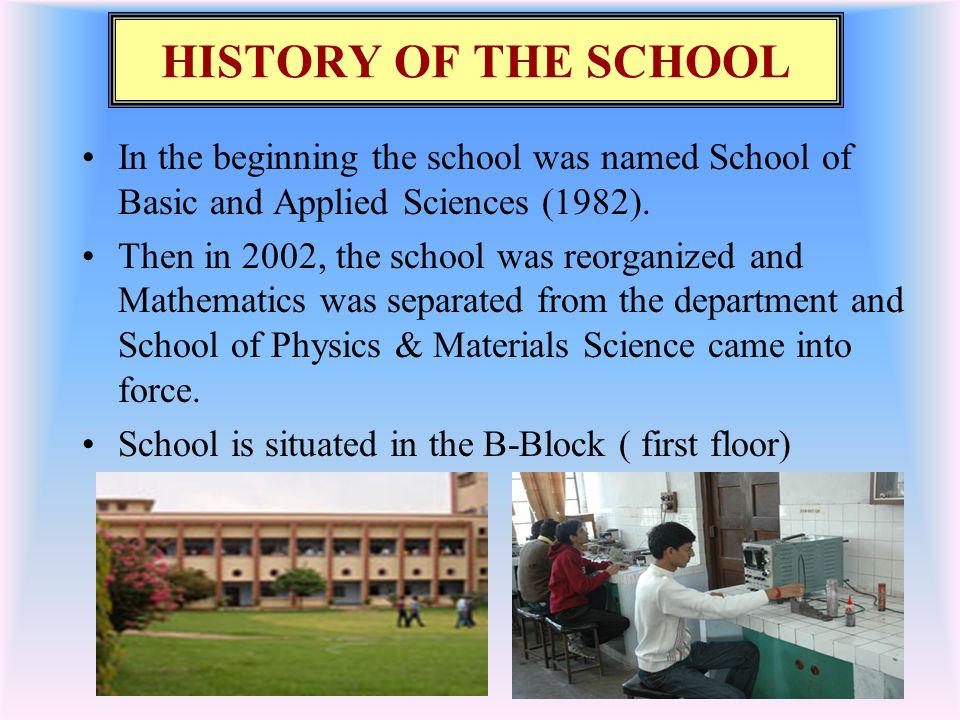 HISTORY OF THE SCHOOL

• In the beginning the school was named School of Basic and Applied Sciences (1982).

• Then in 2002, the school was reorganized and Mathematics was separated from the department and School of Physics & Materials Science came into force.

• School is situated in the B-Block ( first floor)